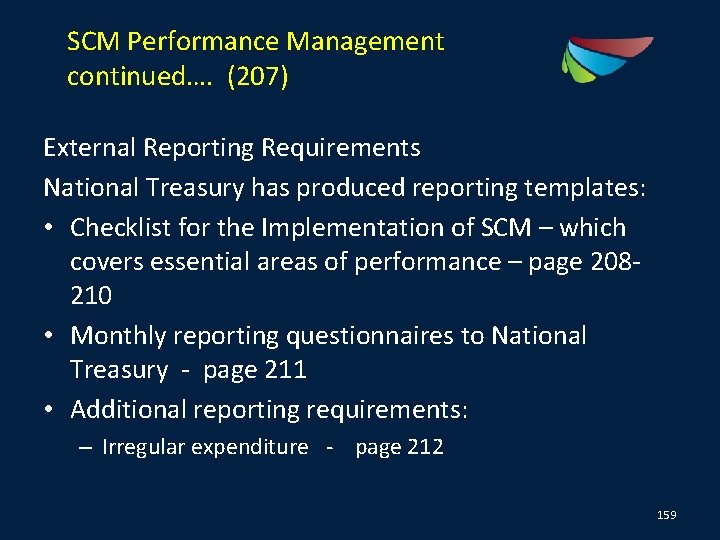 SCM Performance Management continued…. (207)

External Reporting Requirements

National Treasury has produced reporting templates:

• Checklist for the Implementation of SCM – which covers essential areas of performance – page 208-210
• Monthly reporting questionnaires to National Treasury - page 211
• Additional reporting requirements:
 – Irregular expenditure - page 212

159